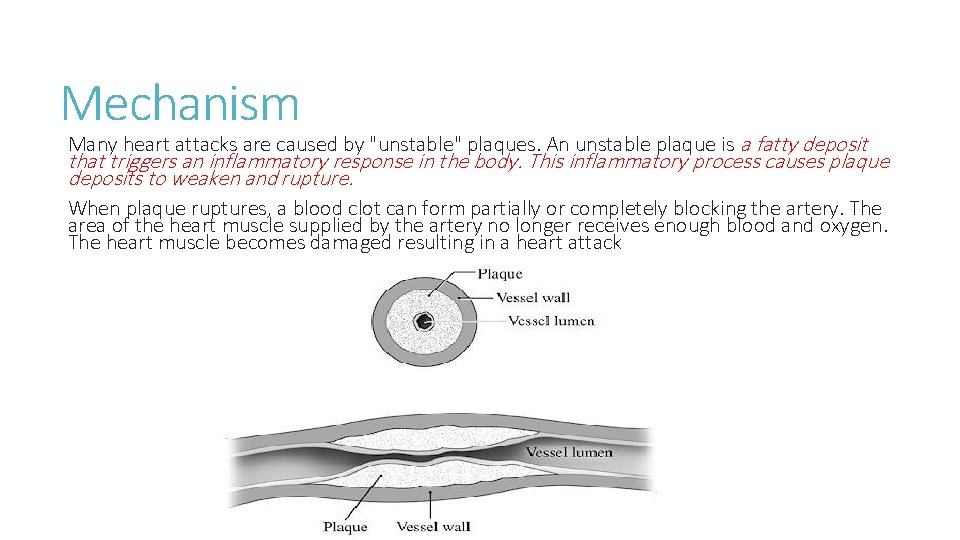 Mechanism

Many heart attacks are caused by "unstable" plaques. An unstable plaque is a fatty deposit that triggers an inflammatory response in the body. This inflammatory process causes plaque deposits to weaken and rupture.

When plaque ruptures, a blood clot can form partially or completely blocking the artery. The area of the heart muscle supplied by the artery no longer receives enough blood and oxygen. The heart muscle becomes damaged resulting in a heart attack

Plaque
Vessel wall
Vessel lumen

Vessel lumen
Plaque
Vessel wall